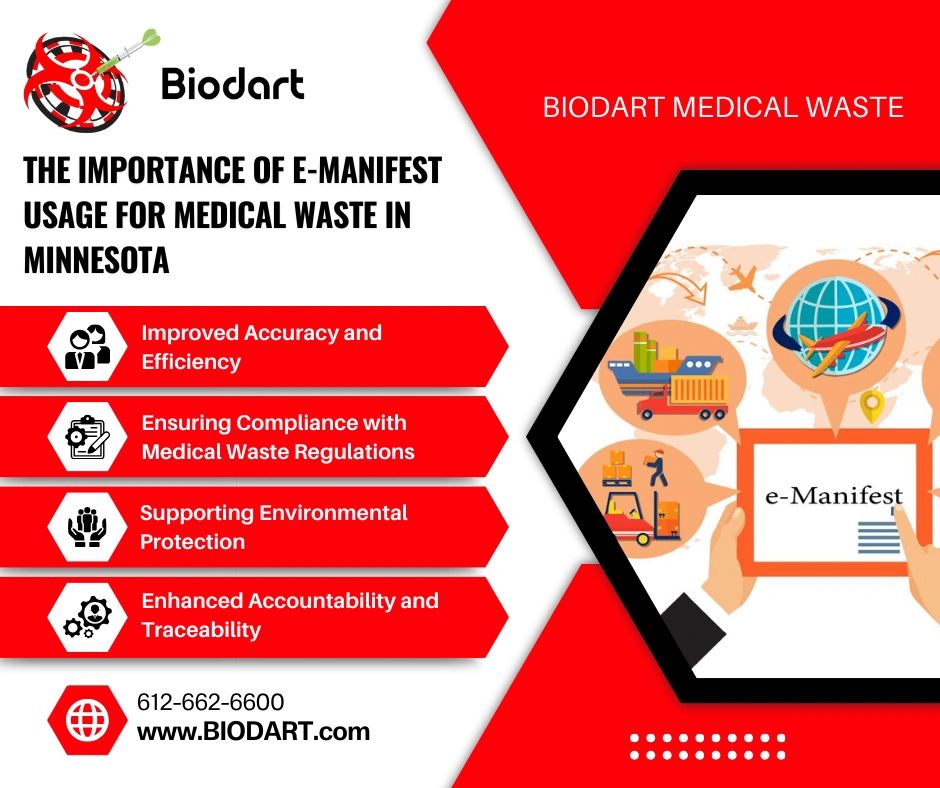 Biodart

BIODART MEDICAL WASTE

THE IMPORTANCE OF E-MANIFEST USAGE FOR MEDICAL WASTE IN MINNESOTA

Improved Accuracy and Efficiency

Ensuring Compliance with Medical Waste Regulations

Supporting Environmental Protection

Enhanced Accountability and Traceability

e-Manifest

612-662-6600
www.BIODART.com